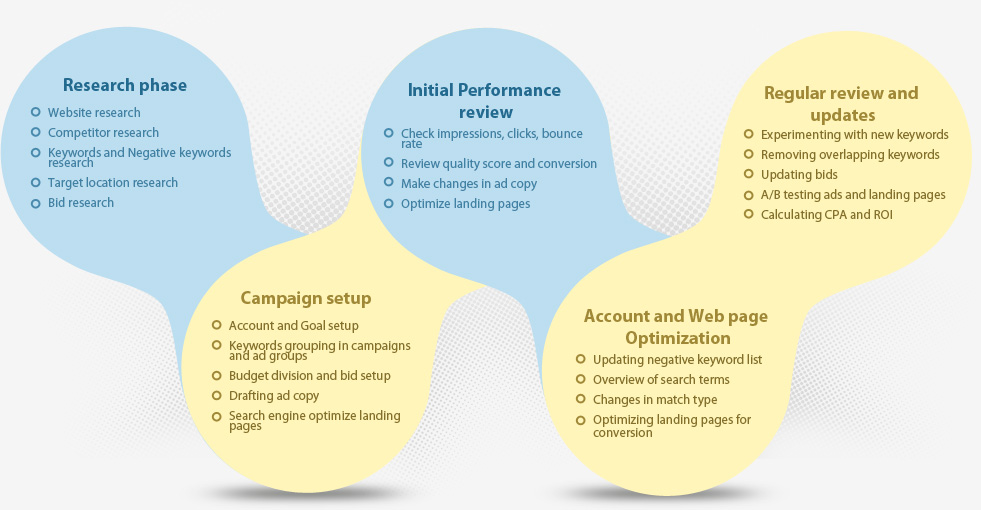 Research phase

Website research
Competitor research
Keywords and Negative keywords research
Target location research
Bid research

Campaign setup

Account and Goal setup
Keywords grouping in campaigns and ad groups
Budget division and bid setup
Drafting ad copy
Search engine optimize landing pages

Initial Performance review

Check impressions, clicks, bounce rate
Review quality score and conversion
Make changes in ad copy
Optimize landing pages

Account and Web page Optimization

Updating negative keyword list
Overview of search terms
Changes in match type
Optimizing landing pages for conversion

Regular review and updates

Experimenting with new keywords
Removing overlapping keywords
Updating bids
A/B testing ads and landing pages
Calculating CPA and ROI